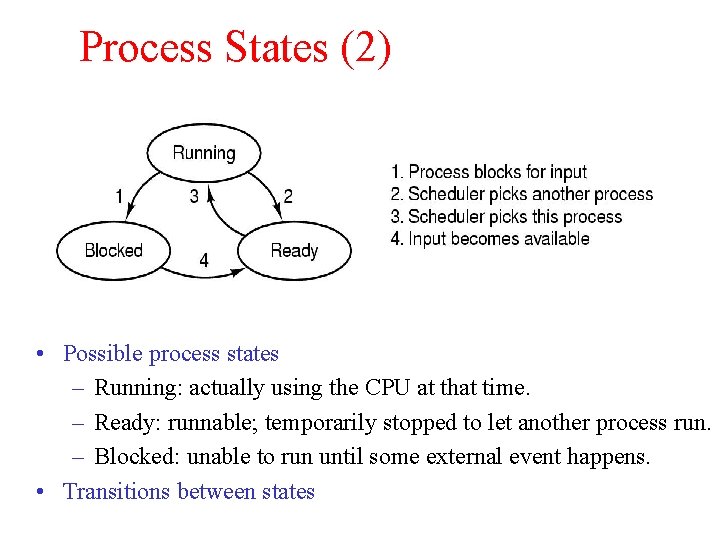 Process States (2)

Running

1

3

2

Blocked

4

Ready

1. Process blocks for input
2. Scheduler picks another process
3. Scheduler picks this process
4. Input becomes available

• Possible process states
– Running: actually using the CPU at that time.
– Ready: runnable; temporarily stopped to let another process run.
– Blocked: unable to run until some external event happens.
• Transitions between states